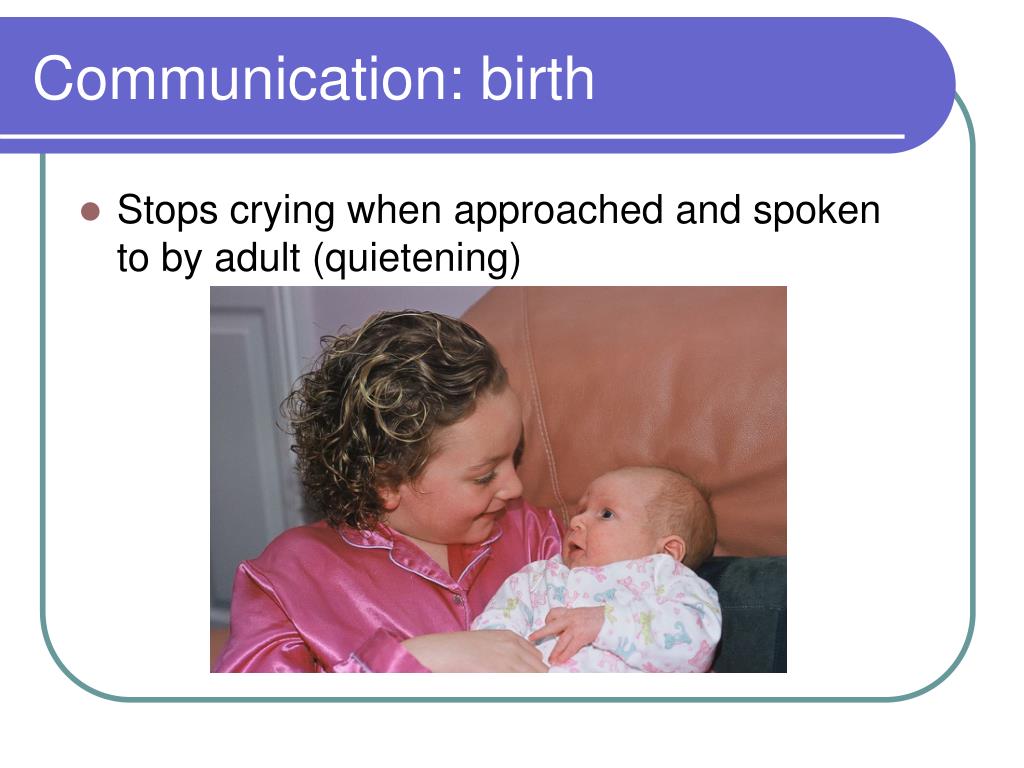 Communication: birth

- Stops crying when approached and spoken to by adult (quietening)